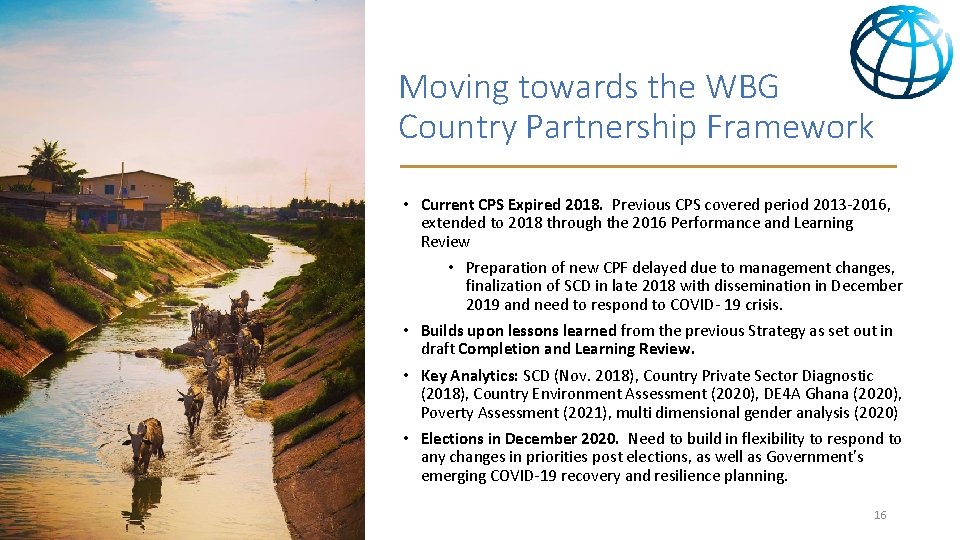 Moving towards the WBG Country Partnership Framework

• Current CPS Expired 2018. Previous CPS covered period 2013-2016, extended to 2018 through the 2016 Performance and Learning Review

• Preparation of new CPF delayed due to management changes, finalization of SCD in late 2018 with dissemination in December 2019 and need to respond to COVID- 19 crisis.

• Builds upon lessons learned from the previous Strategy as set out in draft Completion and Learning Review.

• Key Analytics: SCD (Nov. 2018), Country Private Sector Diagnostic (2018), Country Environment Assessment (2020), DE4A Ghana (2020), Poverty Assessment (2021), multi dimensional gender analysis (2020)

• Elections in December 2020. Need to build in flexibility to respond to any changes in priorities post elections, as well as Government's emerging COVID-19 recovery and resilience planning.

16